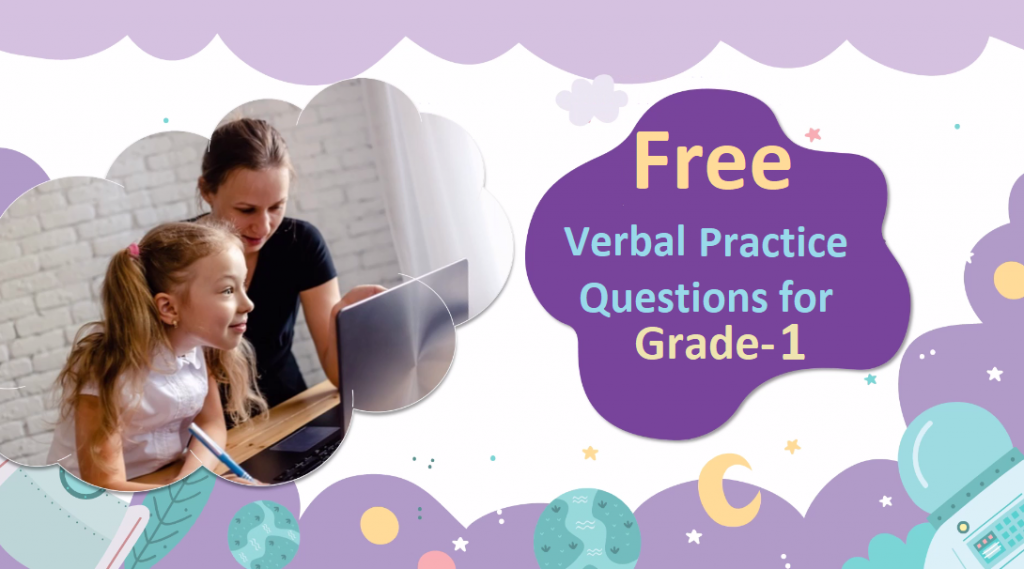 Free
Verbal Practice Questions for Grade-1